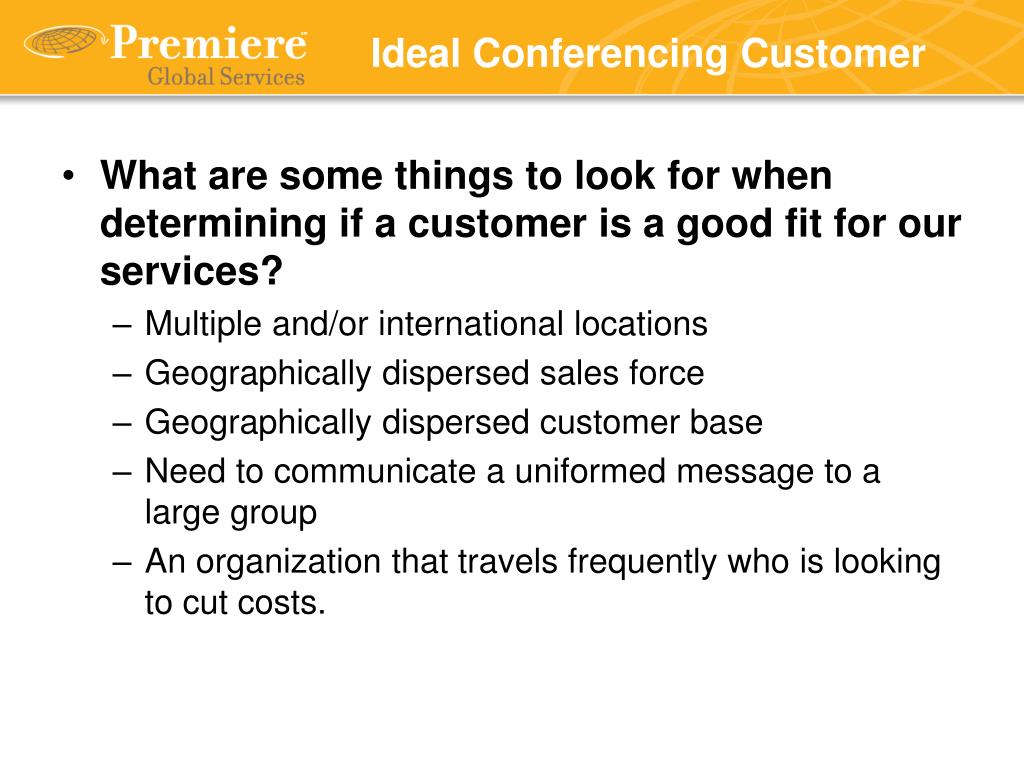 Premiere
Global Services

Ideal Conferencing Customer

• What are some things to look for when determining if a customer is a good fit for our services?
– Multiple and/or international locations
– Geographically dispersed sales force
– Geographically dispersed customer base
– Need to communicate a uniformed message to a large group
– An organization that travels frequently who is looking to cut costs.